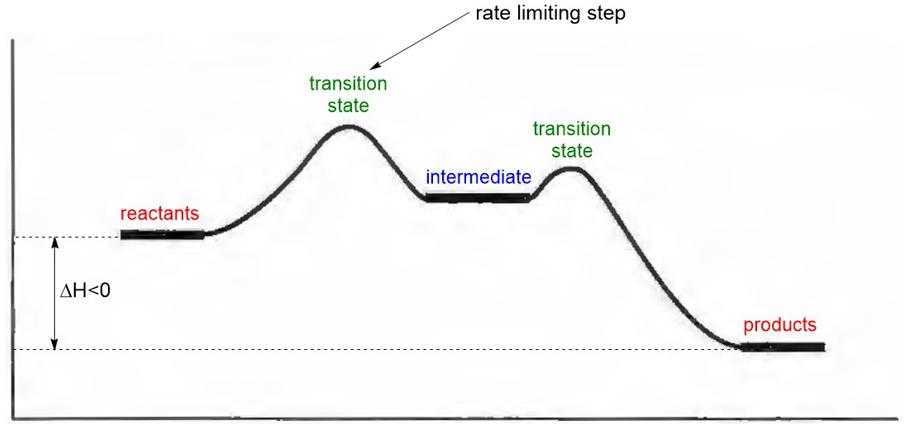 rate limiting step

transition state

transition state

intermediate

reactants

$\Delta H<0$

products